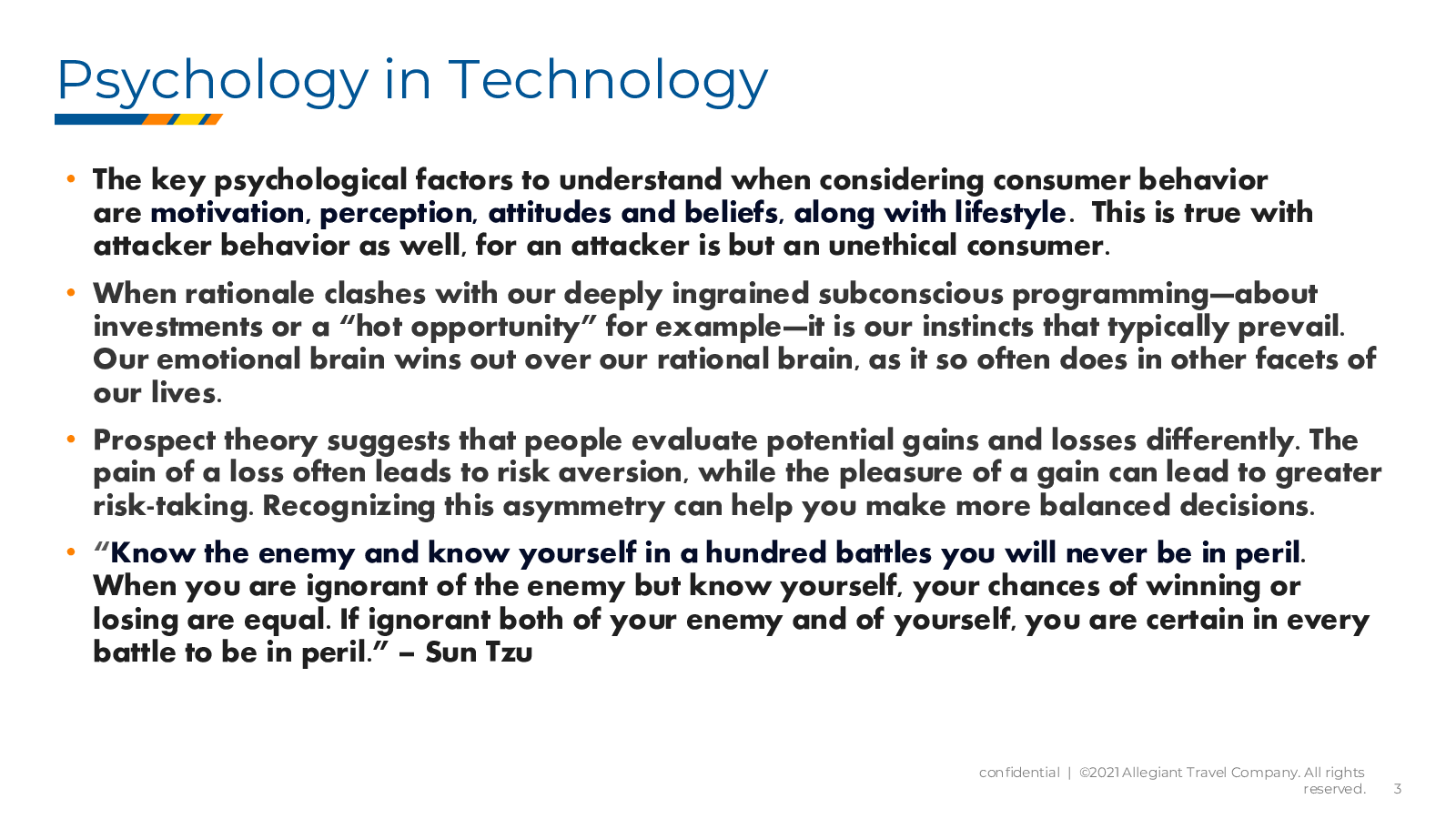 Psychology in Technology

• The key psychological factors to understand when considering consumer behavior are motivation, perception, attitudes and beliefs, along with lifestyle. This is true with attacker behavior as well, for an attacker is but an unethical consumer.

• When rationale clashes with our deeply ingrained subconscious programming—about investments or a “hot opportunity” for example—it is our instincts that typically prevail. Our emotional brain wins out over our rational brain, as it so often does in other facets of our lives.

• Prospect theory suggests that people evaluate potential gains and losses differently. The pain of a loss often leads to risk aversion, while the pleasure of a gain can lead to greater risk-taking. Recognizing this asymmetry can help you make more balanced decisions.

• “Know the enemy and know yourself in a hundred battles you will never be in peril. When you are ignorant of the enemy but know yourself, your chances of winning or losing are equal. If ignorant both of your enemy and of yourself, you are certain in every battle to be in peril.” – Sun Tzu

confidential | ©2021 Allegiant Travel Company. All rights reserved. 3